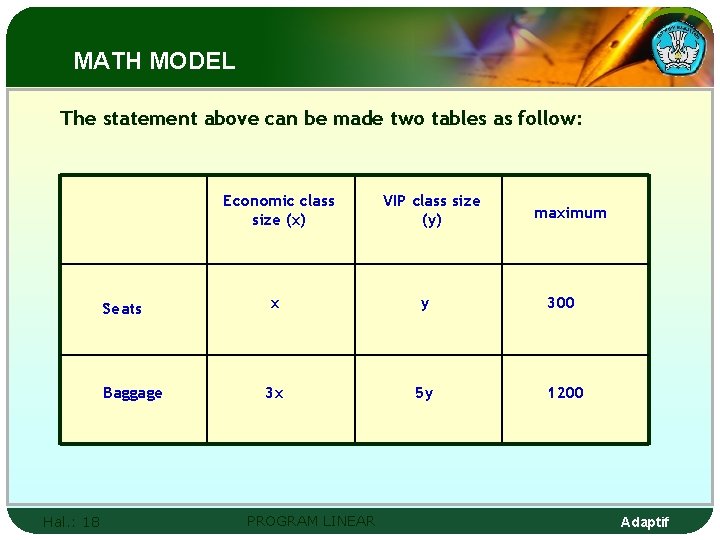 MATH MODEL

The statement above can be made two tables as follow:

| | Economic class size (x) | VIP class size (y) | maximum |
|---|---|---|---|
| Seats | x | y | 300 |
| Baggage | 3x | 5y | 1200 |

Hal.: 18

PROGRAM LINEAR

Adaptif